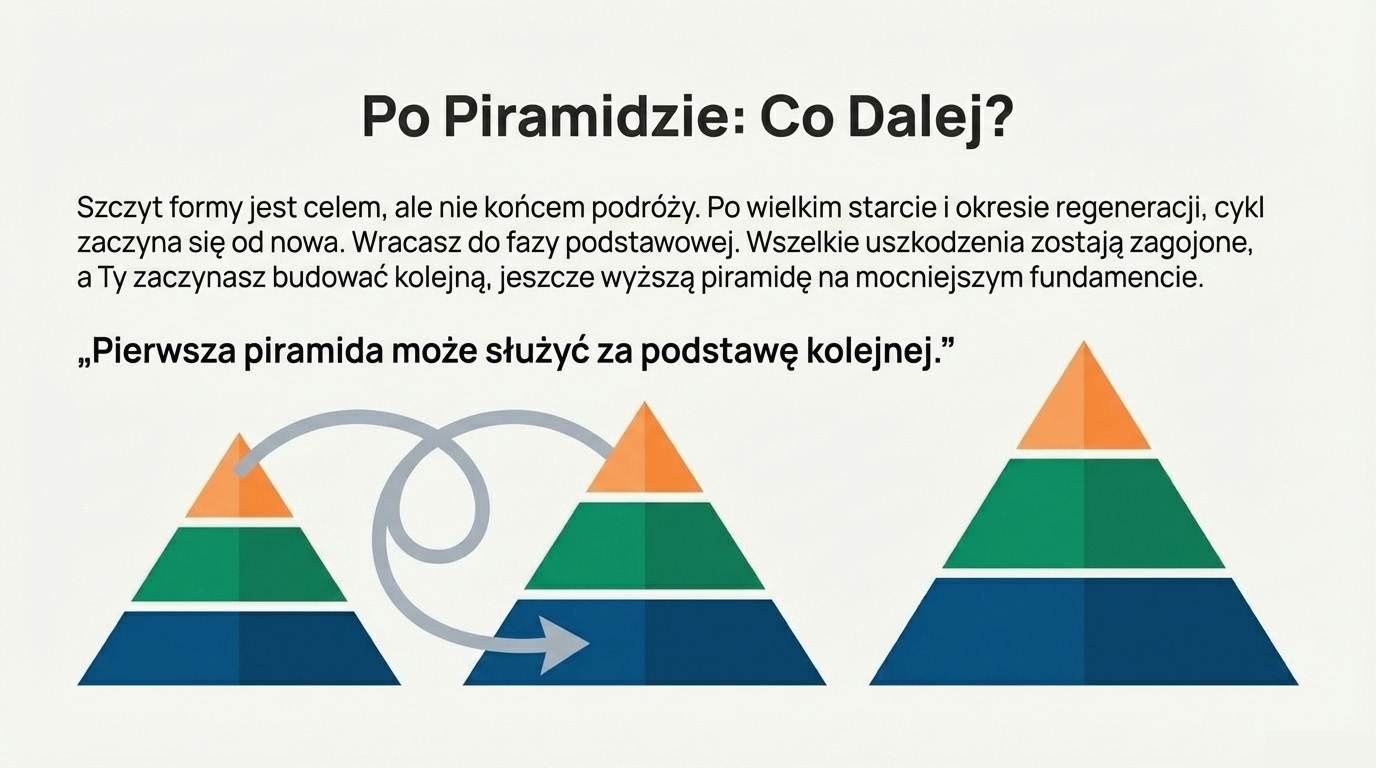 Po Piramidzie: Co Dalej?

Szczyt formy jest celem, ale nie końcem podróży. Po wielkim starcie i okresie regeneracji, cykl zaczyna się od nowa. Wracasz do fazy podstawowej. Wszelkie uszkodzenia zostają zagojone, a Ty zaczynasz budować kolejną, jeszcze wyższą piramidę na mocniejszym fundamencie.

„Pierwsza piramida może służyć za podstawę kolejnej.”